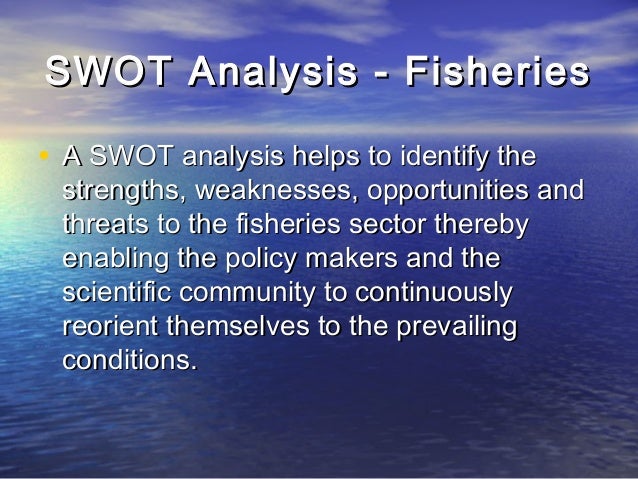 SWOT Analysis - Fisheries

• A SWOT analysis helps to identify the strengths, weaknesses, opportunities and threats to the fisheries sector thereby enabling the policy makers and the scientific community to continuously reorient themselves to the prevailing conditions.